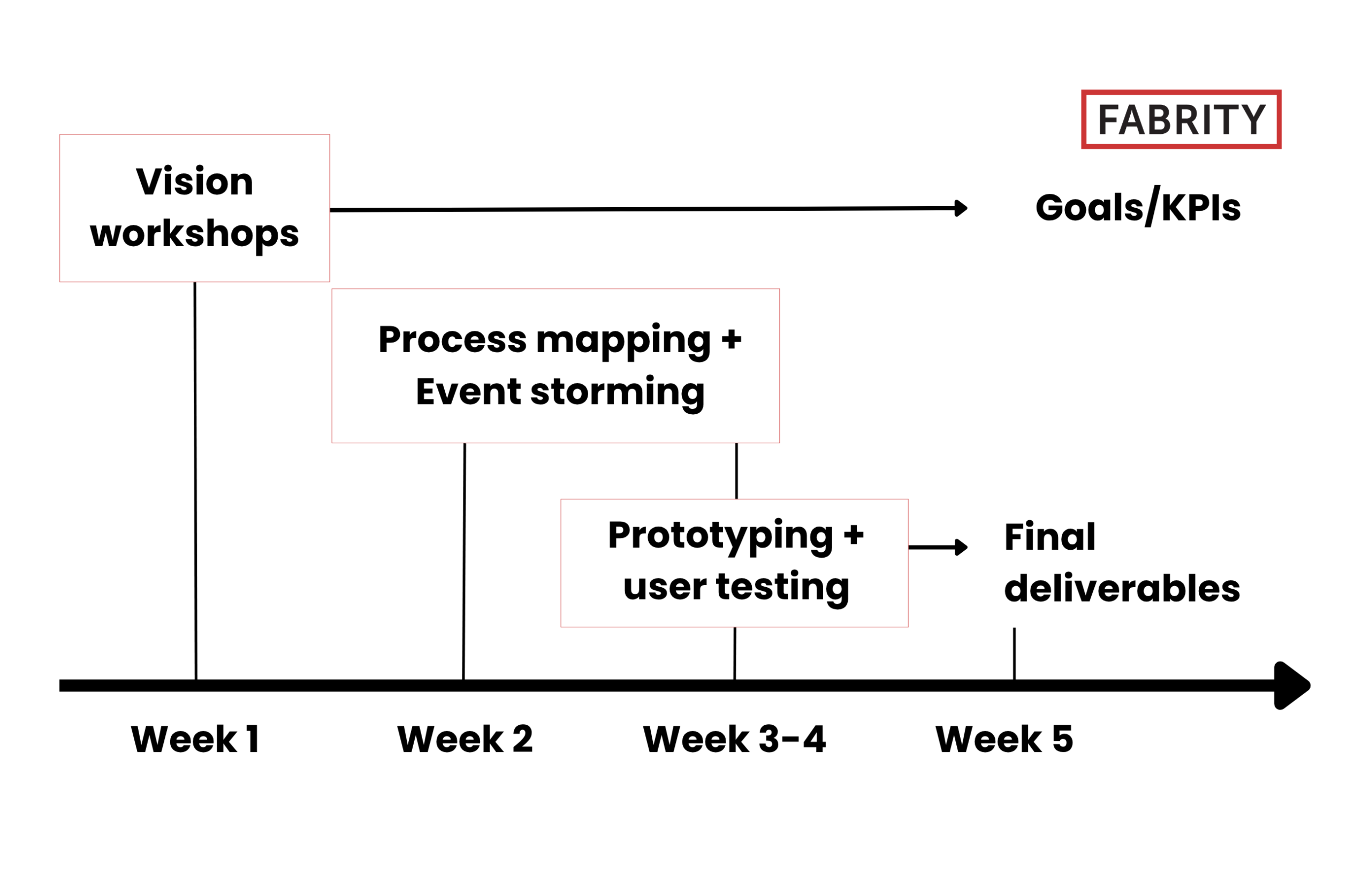 FABRITY

Vision workshops

Goals/KPIs

Process mapping + Event storming

Prototyping + user testing

Final deliverables

Week 1

Week 2

Week 3-4

Week 5